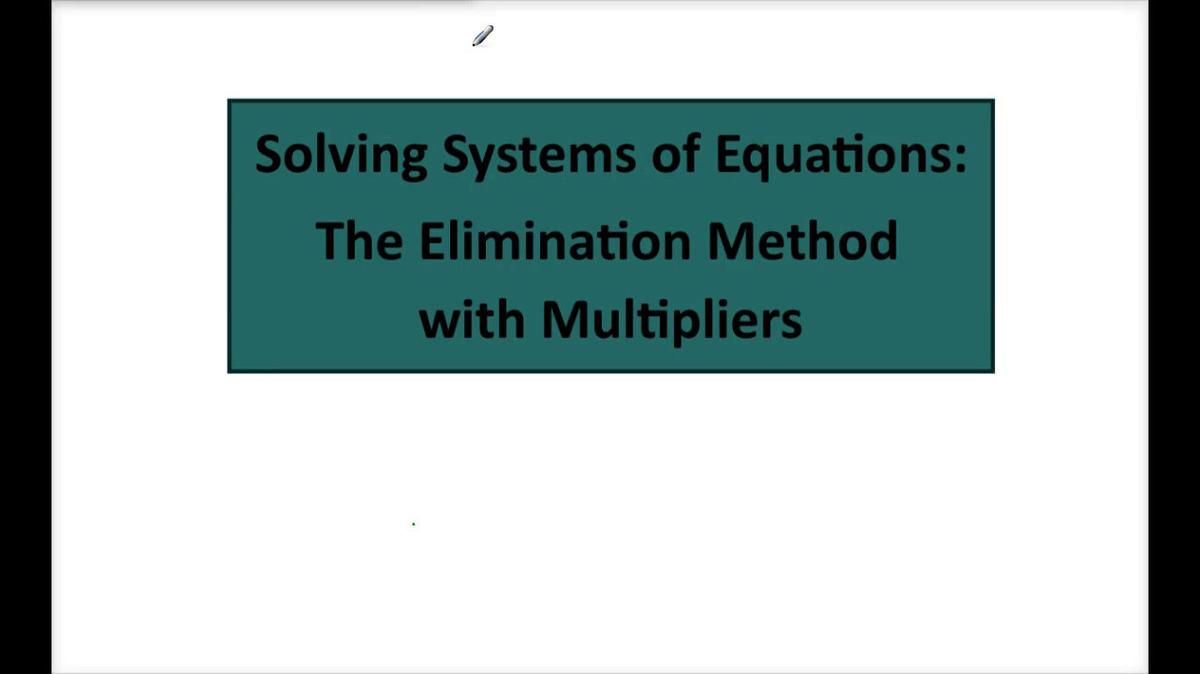 Solving Systems of Equations:
The Elimination Method with Multipliers